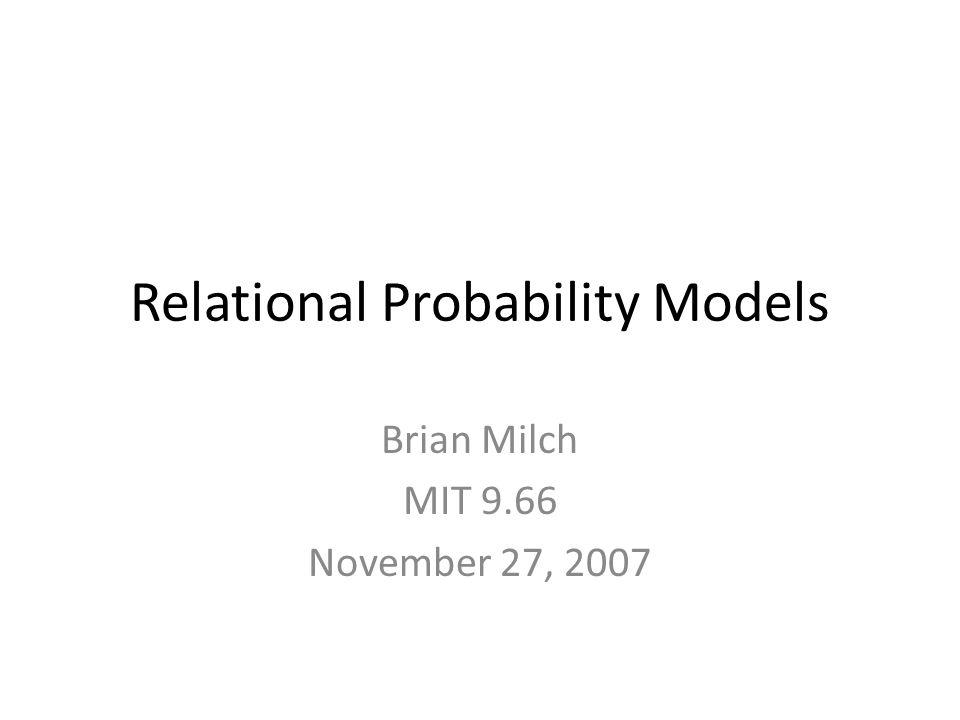 Relational Probability Models

Brian Milch
MIT 9.66
November 27, 2007